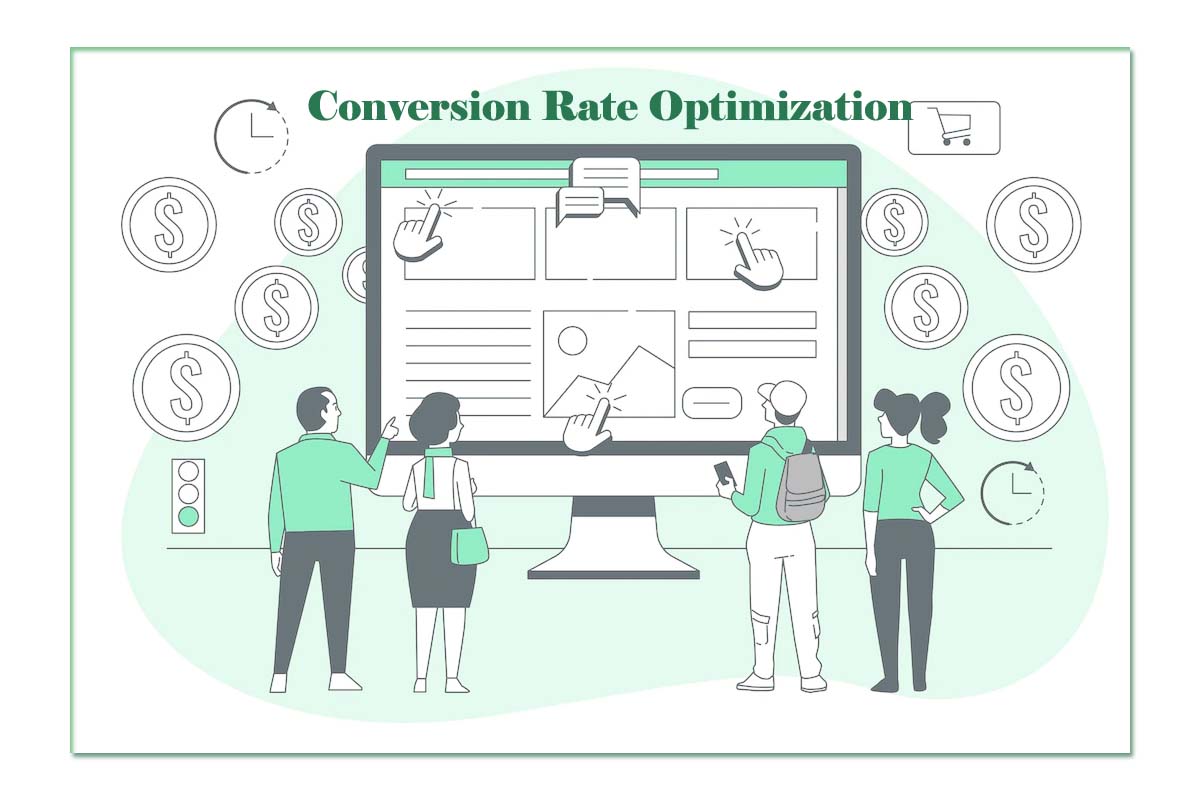 Conversion Rate Optimization